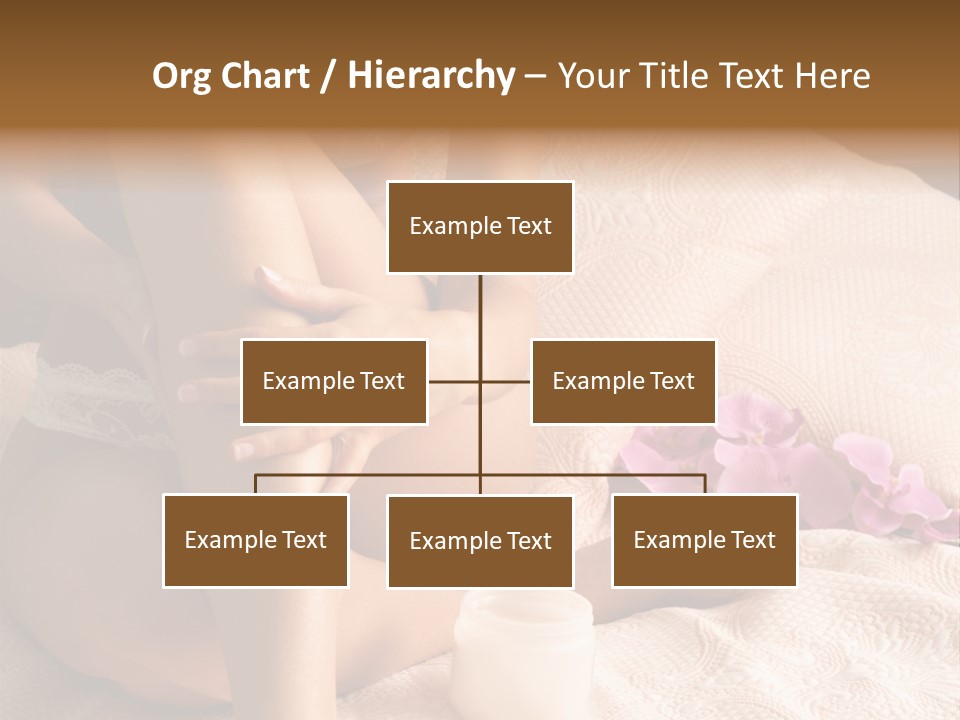 Org Chart / Hierarchy – Your Title Text Here

Example Text

Example Text

Example Text

Example Text

Example Text

Example Text